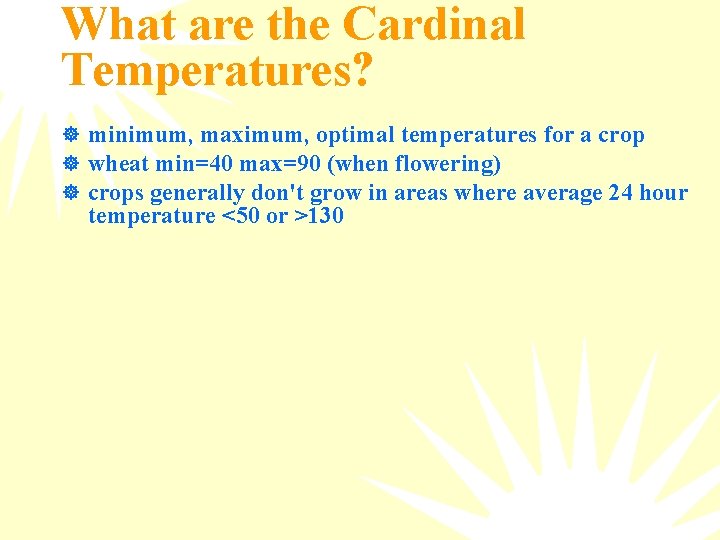 What are the Cardinal Temperatures?

minimum, maximum, optimal temperatures for a crop
wheat min=40 max=90 (when flowering)
crops generally don't grow in areas where average 24 hour temperature <50 or >130